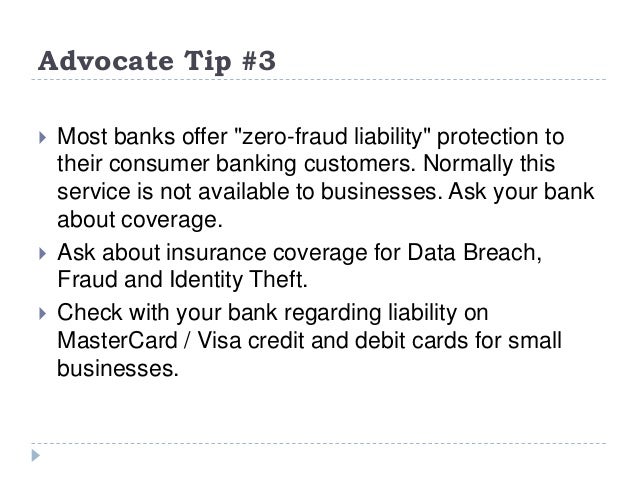 Advocate Tip #3

Most banks offer "zero-fraud liability" protection to their consumer banking customers. Normally this service is not available to businesses. Ask your bank about coverage.

Ask about insurance coverage for Data Breach, Fraud and Identity Theft.

Check with your bank regarding liability on MasterCard / Visa credit and debit cards for small businesses.